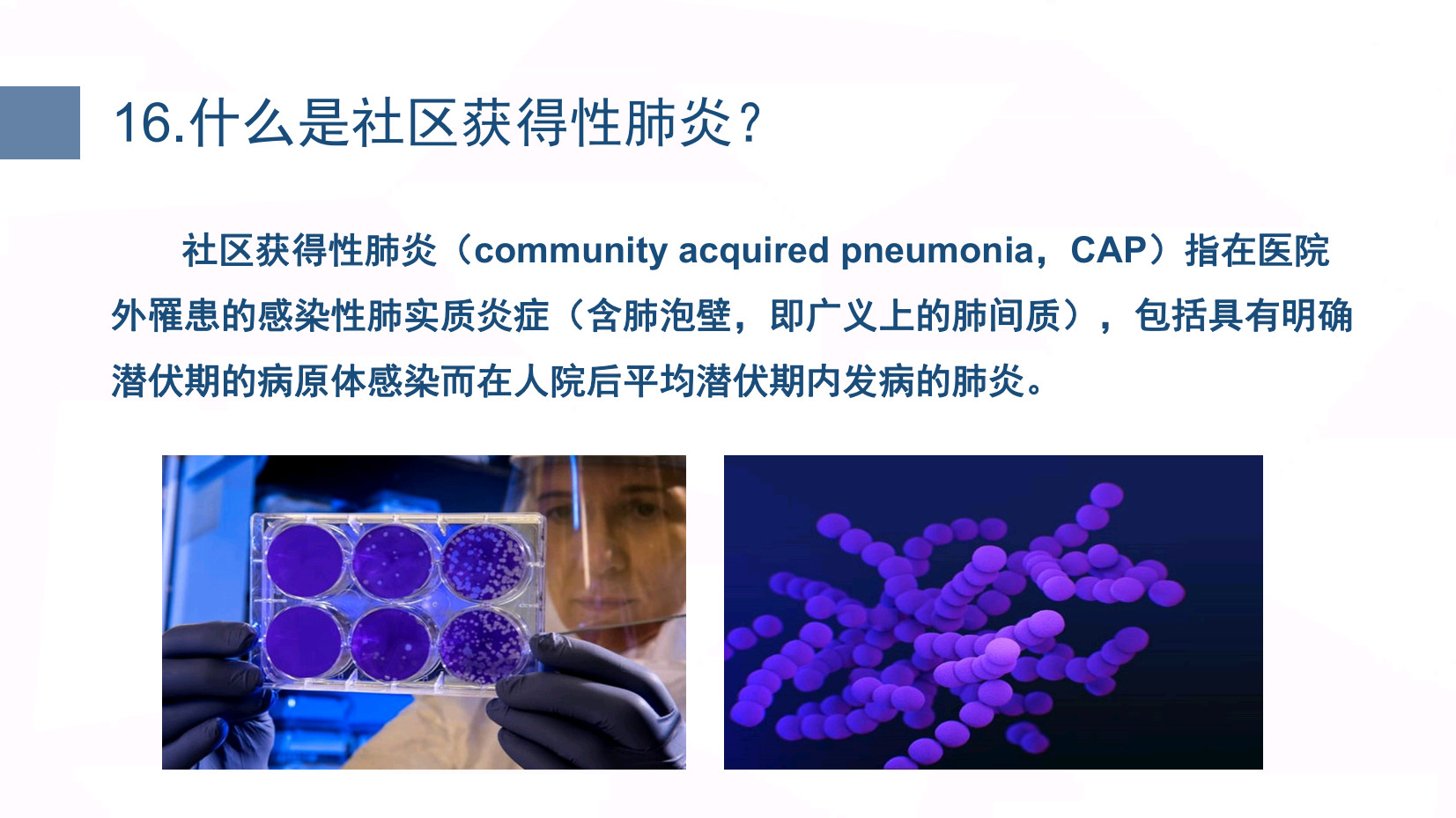 16.什么是社区获得性肺炎?

社区获得性肺炎（community acquired pneumonia，CAP）指在医院外罹患的感染性肺实质炎症（含肺泡壁，即广义上的肺间质），包括具有明确潜伏期的病原体感染而在人院后平均潜伏期内发病的肺炎。